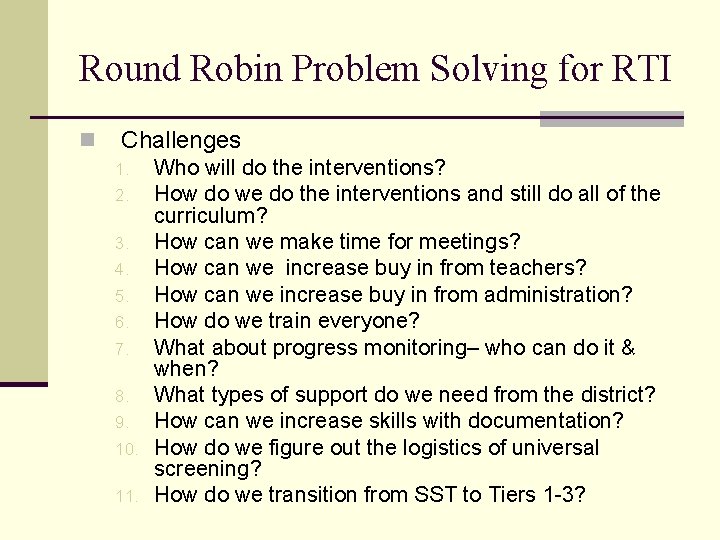 Round Robin Problem Solving for RTI

Challenges

1. Who will do the interventions?
2. How do we do the interventions and still do all of the curriculum?
3. How can we make time for meetings?
4. How can we  increase buy in from teachers?
5. How can we increase buy in from administration?
6. How do we train everyone?
7. What about progress monitoring– who can do it & when?
8. What types of support do we need from the district?
9. How can we increase skills with documentation?
10. How do we figure out the logistics of universal screening?
11. How do we transition from SST to Tiers 1-3?